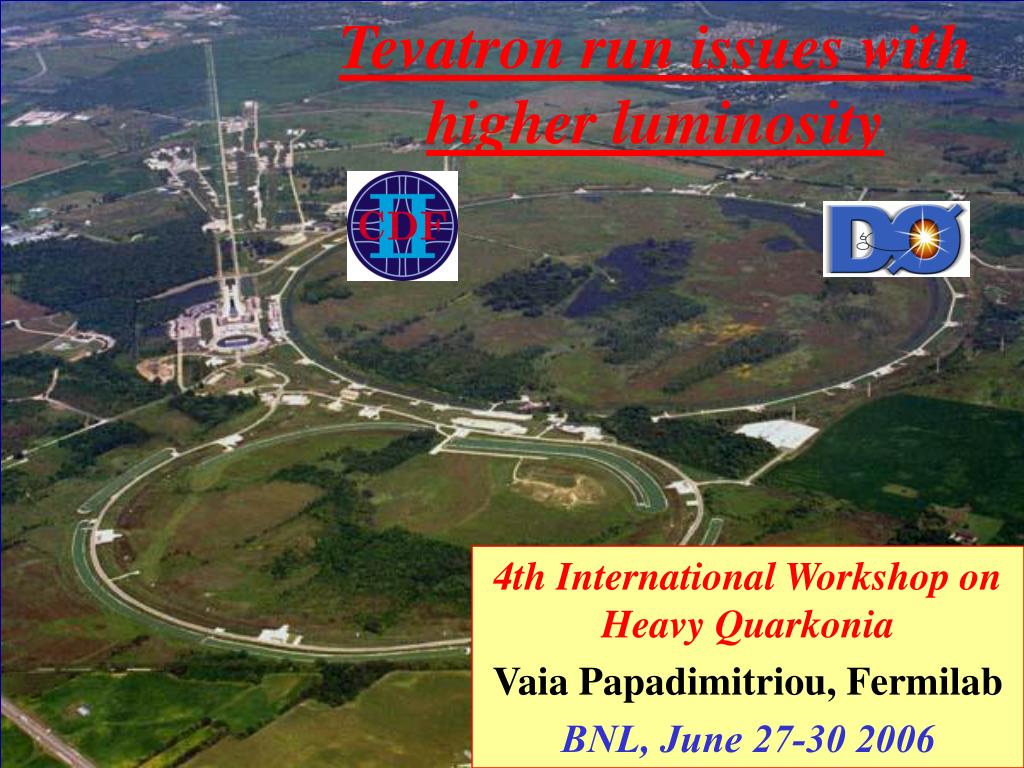 Tevatron run issues with higher luminosity

CDF II

DØ

4th International Workshop on Heavy Quarkonia

Vaia Papadimitriou, Fermilab

BNL, June 27-30 2006